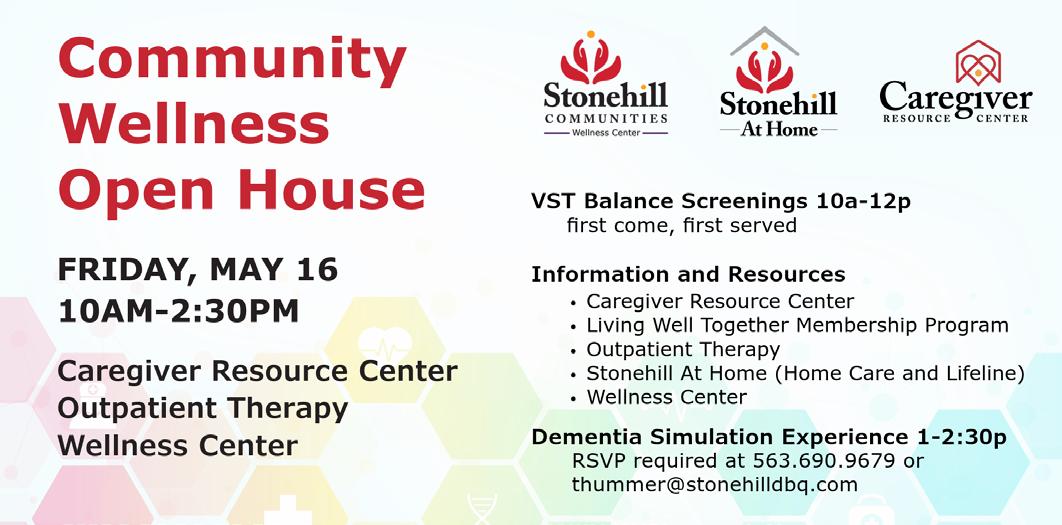 Community Wellness Open House

FRIDAY, MAY 16
10AM-2:30PM

Caregiver Resource Center
Outpatient Therapy
Wellness Center

Stonehill COMMUNITIES Wellness Center

Stonehill At Home

Caregiver RESOURCE CENTER

VST Balance Screenings 10a-12p
first come, first served

Information and Resources
• Caregiver Resource Center
• Living Well Together Membership Program
• Outpatient Therapy
• Stonehill At Home (Home Care and Lifeline)
• Wellness Center

Dementia Simulation Experience 1-2:30p
RSVP required at 563.690.9679 or thummer@stonehilldbq.com